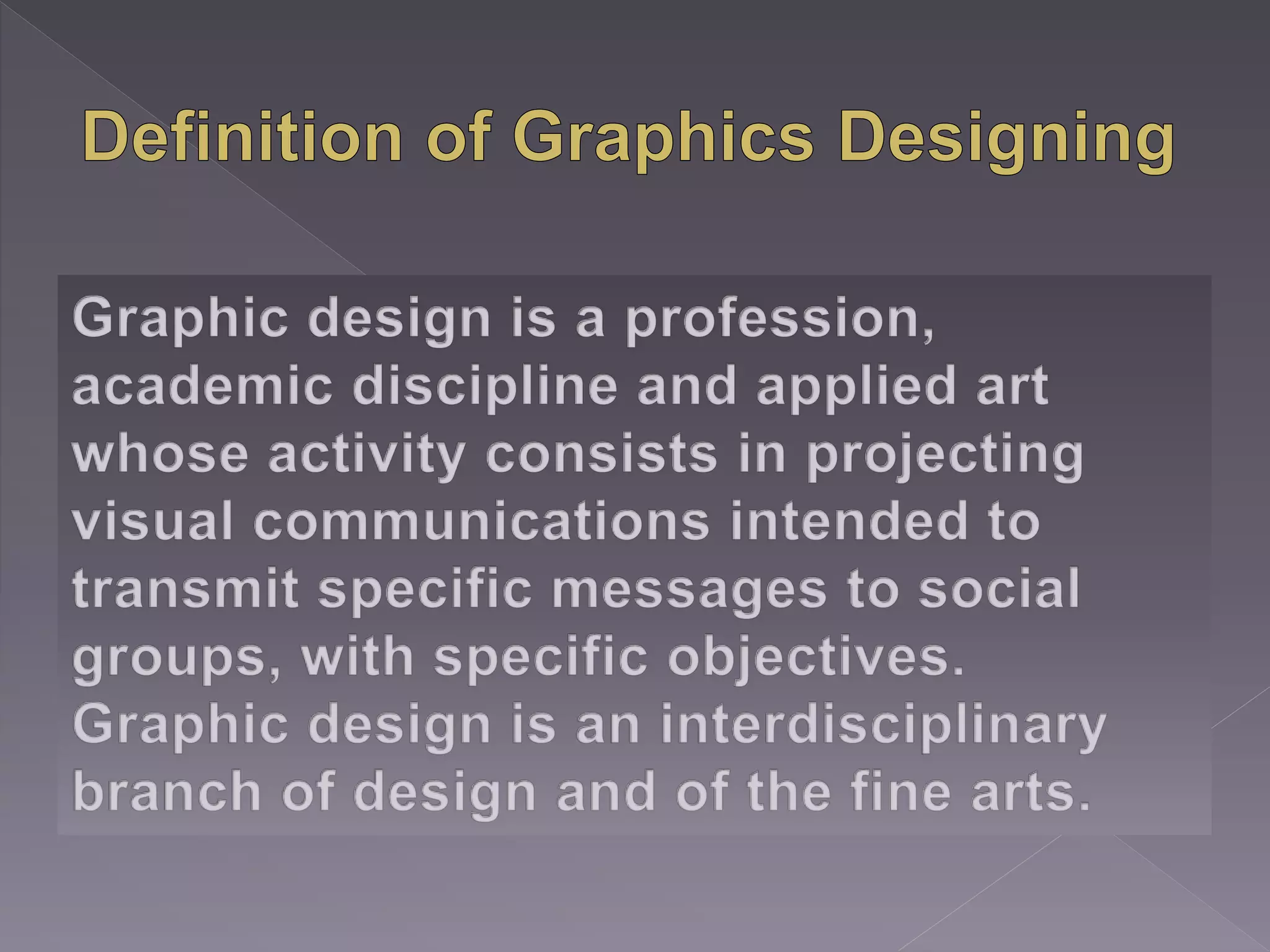 Definition of Graphics Designing

Graphic design is a profession, academic discipline and applied art whose activity consists in projecting visual communications intended to transmit specific messages to social groups, with specific objectives. Graphic design is an interdisciplinary branch of design and of the fine arts.